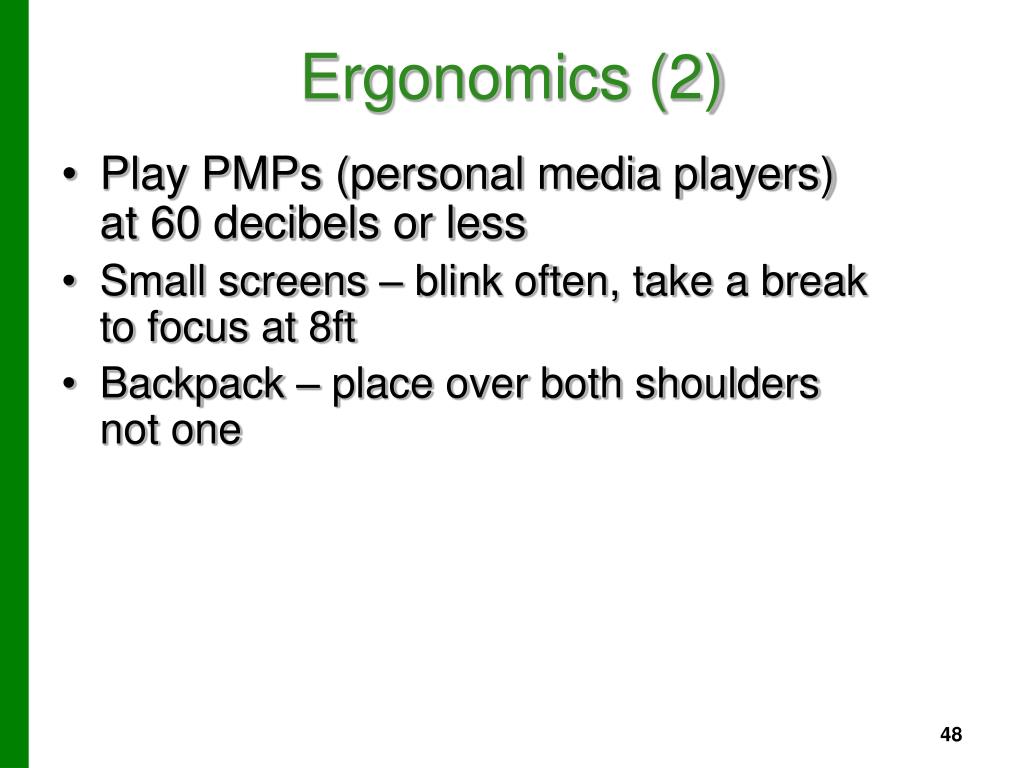 Ergonomics (2)

• Play PMPs (personal media players) at 60 decibels or less
• Small screens – blink often, take a break to focus at 8ft
• Backpack – place over both shoulders not one

48